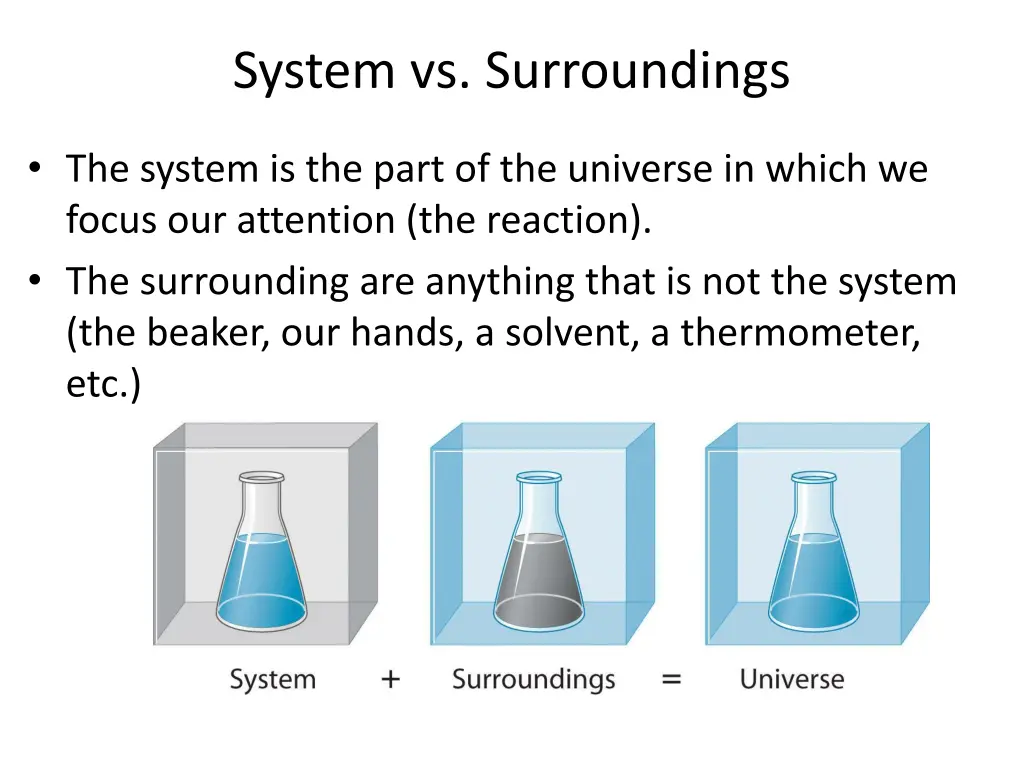 System vs. Surroundings

• The system is the part of the universe in which we focus our attention (the reaction).
• The surrounding are anything that is not the system (the beaker, our hands, a solvent, a thermometer, etc.)

System + Surroundings = Universe